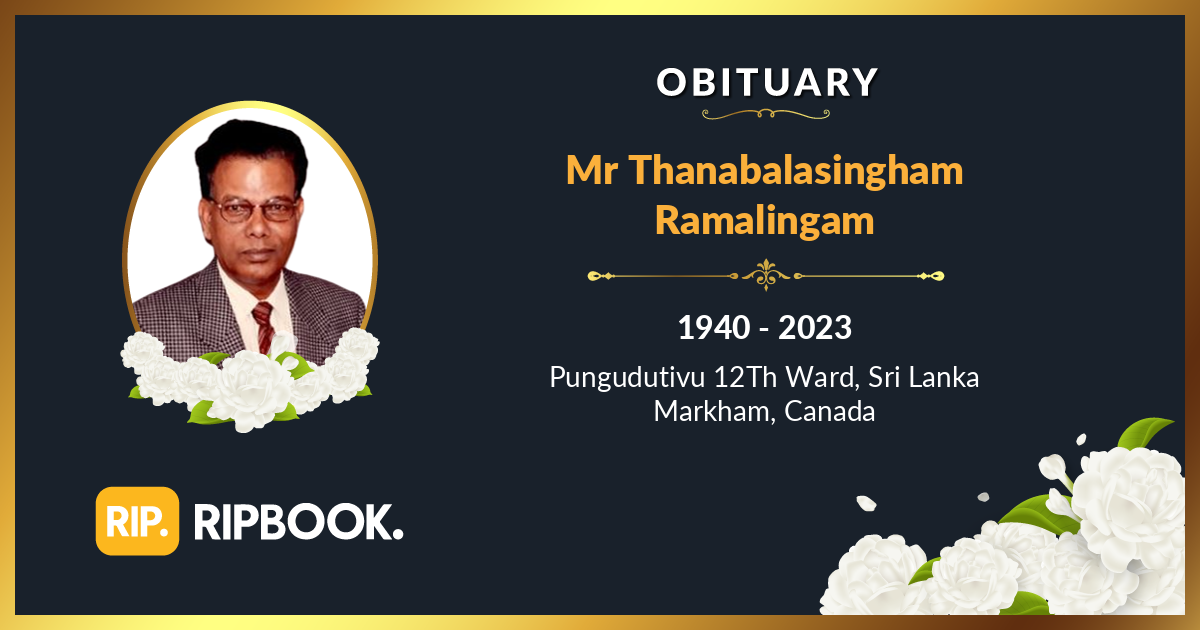 OBITUARY

Mr Thanabalasingham Ramalingam

1940 - 2023

Pungudutivu 12Th Ward, Sri Lanka
Markham, Canada

RIP. RIPBOOK.